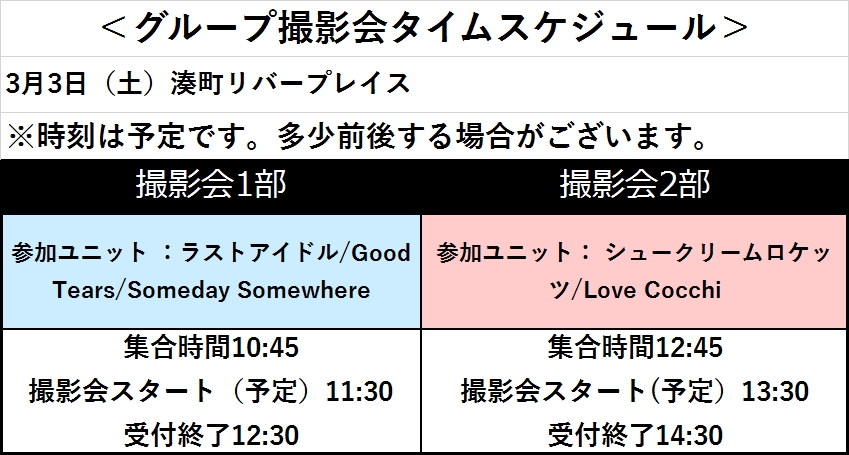 ＜グループ撮影会タイムスケジュール＞

3月3日（土）湊町リバープレイス

※時刻は予定です。多少前後する場合がございます。

| 撮影会1部 | 撮影会2部 |
|---|---|
| 参加ユニット ：ラストアイドル/Good Tears/Someday Somewhere | 参加ユニット： シュークリームロケッツ/Love Cocchi |
| 集合時間10:45 撮影会スタート（予定）11:30 受付終了12:30 | 集合時間12:45 撮影会スタート（予定）13:30 受付終了14:30 |